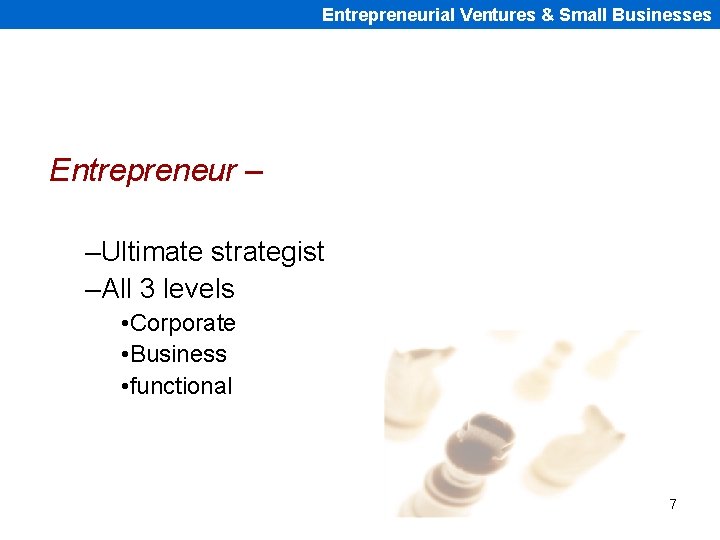 Entrepreneurial Ventures & Small Businesses

Entrepreneur –

–Ultimate strategist
–All 3 levels
•Corporate
•Business
•functional

7